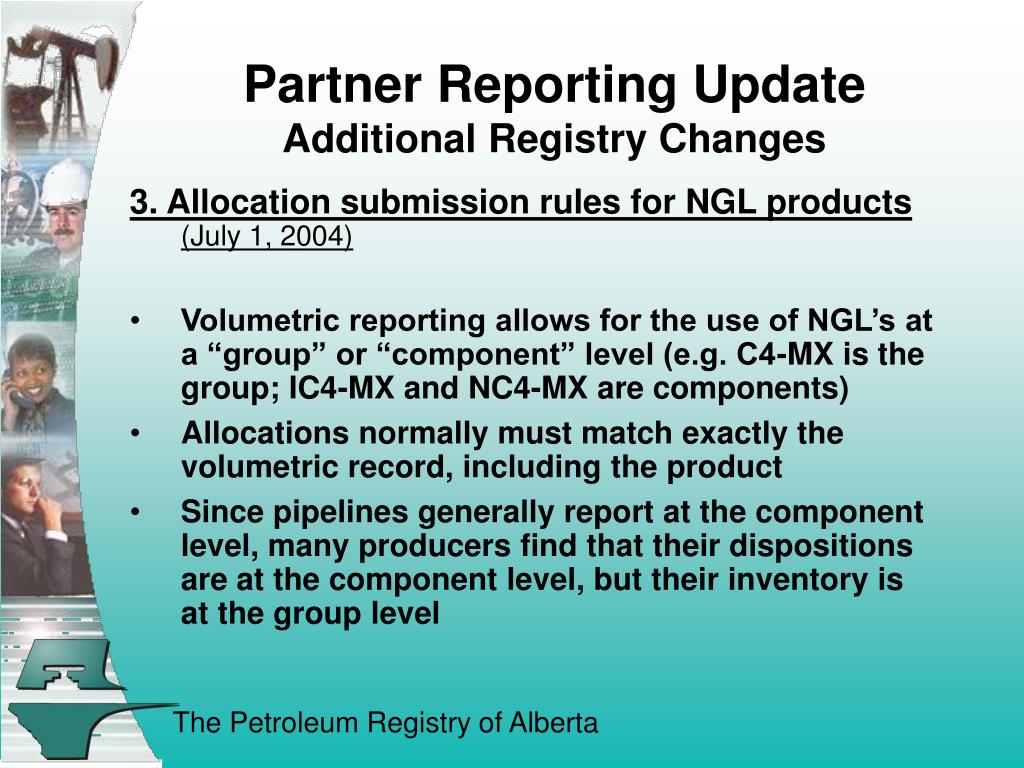 Partner Reporting Update
Additional Registry Changes

3. Allocation submission rules for NGL products
(July 1, 2004)

• Volumetric reporting allows for the use of NGL’s at a “group” or “component” level (e.g. C4-MX is the group; IC4-MX and NC4-MX are components)
• Allocations normally must match exactly the volumetric record, including the product
• Since pipelines generally report at the component level, many producers find that their dispositions are at the component level, but their inventory is at the group level

The Petroleum Registry of Alberta